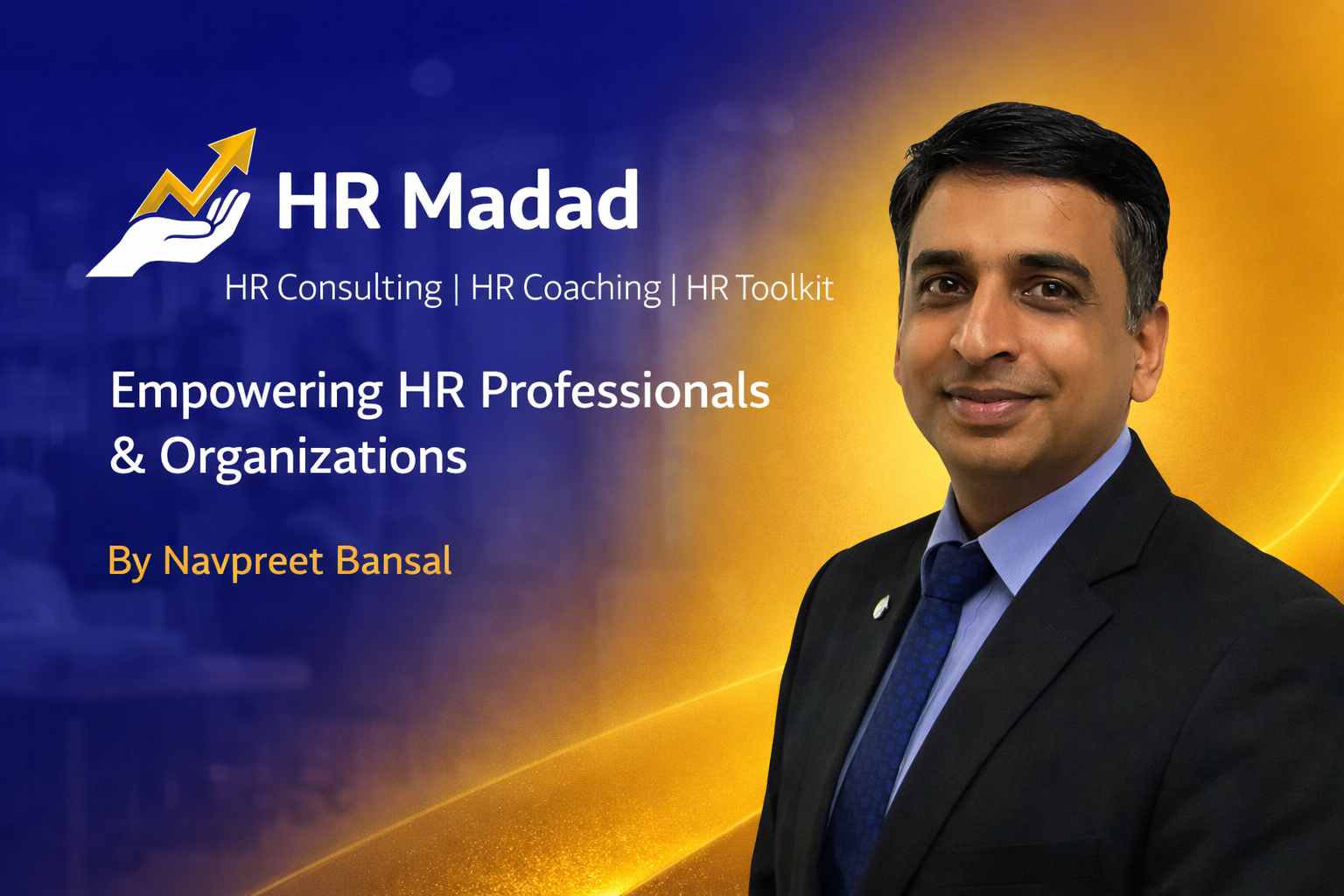 HR Madad

HR Consulting | HR Coaching | HR Toolkit

Empowering HR Professionals & Organizations

By Navpreet Bansal